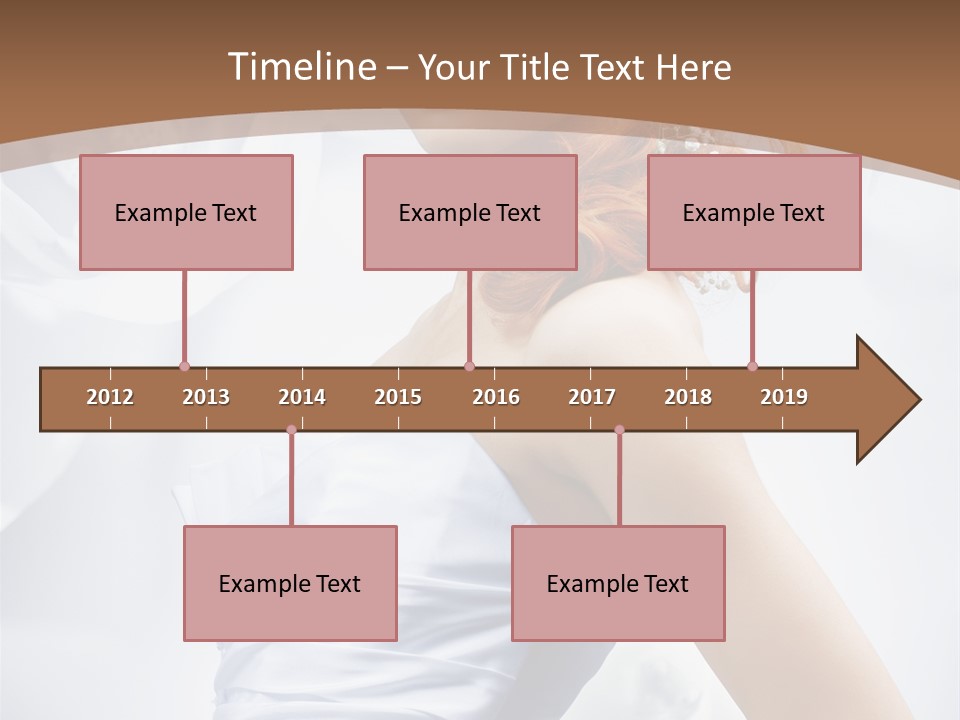 Timeline – Your Title Text Here

Example Text

Example Text

Example Text

2012 2013 2014 2015 2016 2017 2018 2019

Example Text

Example Text